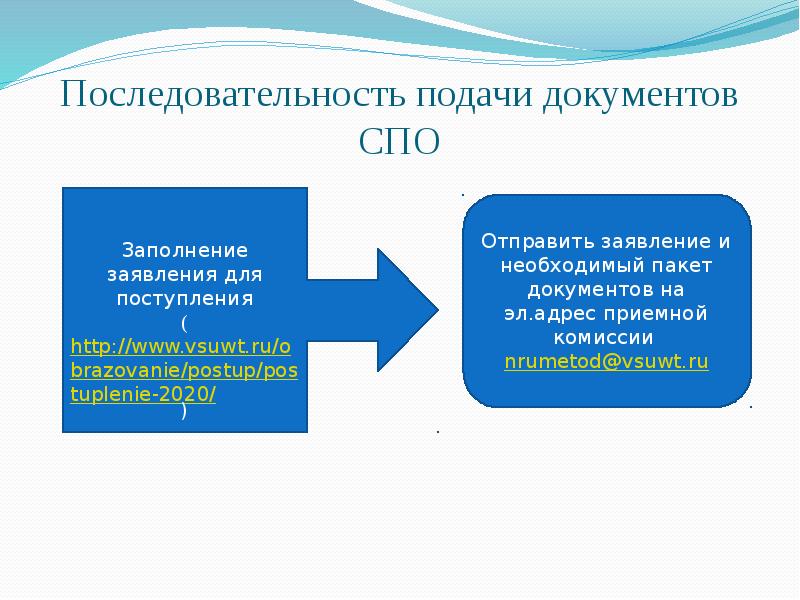 Последовательность подачи документов СПО

Заполнение заявления для поступления
(
http://www.vsuwt.ru/obrazovanie/postup/postuplenie-2020/
)

Отправить заявление и необходимый пакет документов на эл.адрес приемной комиссии nrumetod@vsuwt.ru